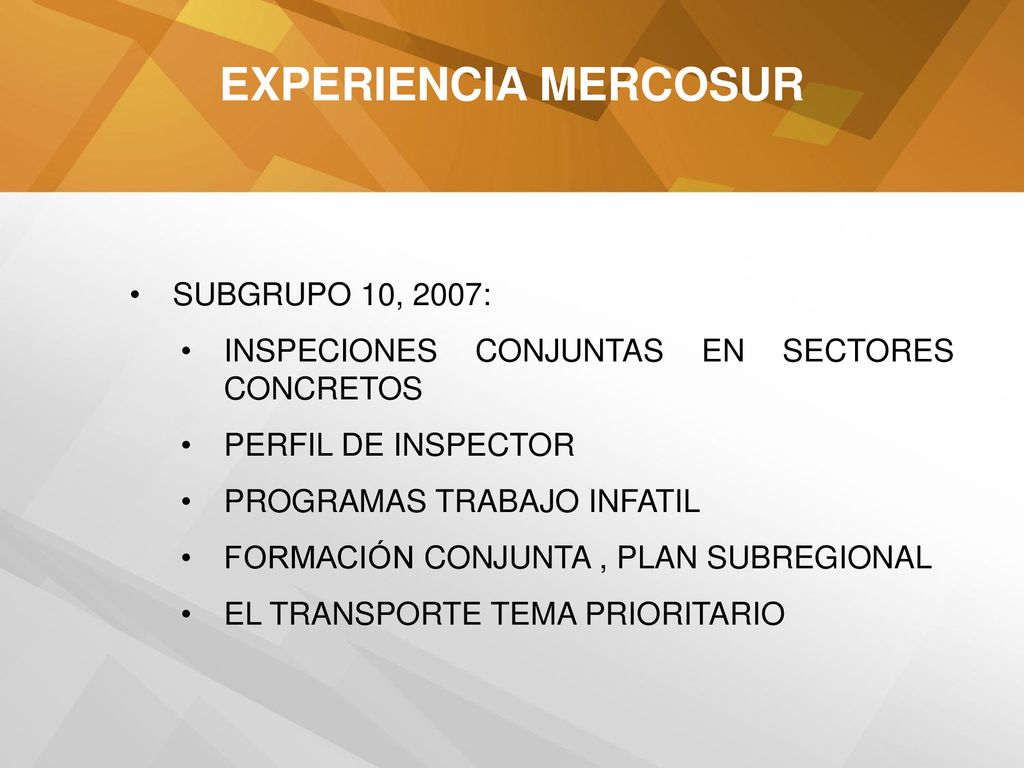 EXPERIENCIA MERCOSUR

• SUBGRUPO 10, 2007:
• INSPECIONES CONJUNTAS EN SECTORES CONCRETOS
• PERFIL DE INSPECTOR
• PROGRAMAS TRABAJO INFATIL
• FORMACIÓN CONJUNTA , PLAN SUBREGIONAL
• EL TRANSPORTE TEMA PRIORITARIO